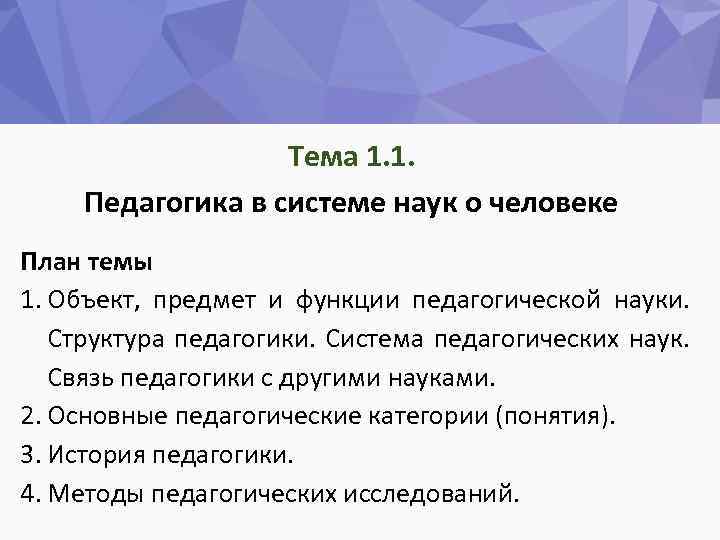 Тема 1.1.

Педагогика в системе наук о человеке

План темы

1. Объект, предмет и функции педагогической науки. Структура педагогики. Система педагогических наук. Связь педагогики с другими науками.
2. Основные педагогические категории (понятия).
3. История педагогики.
4. Методы педагогических исследований.